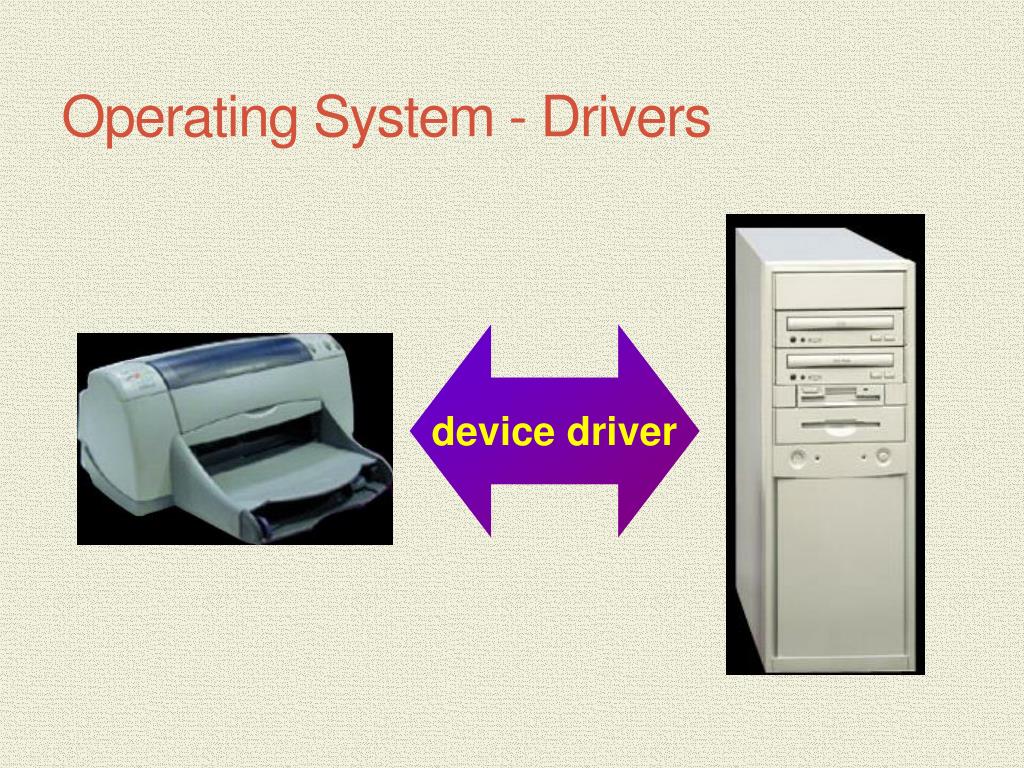 Operating System - Drivers

device driver